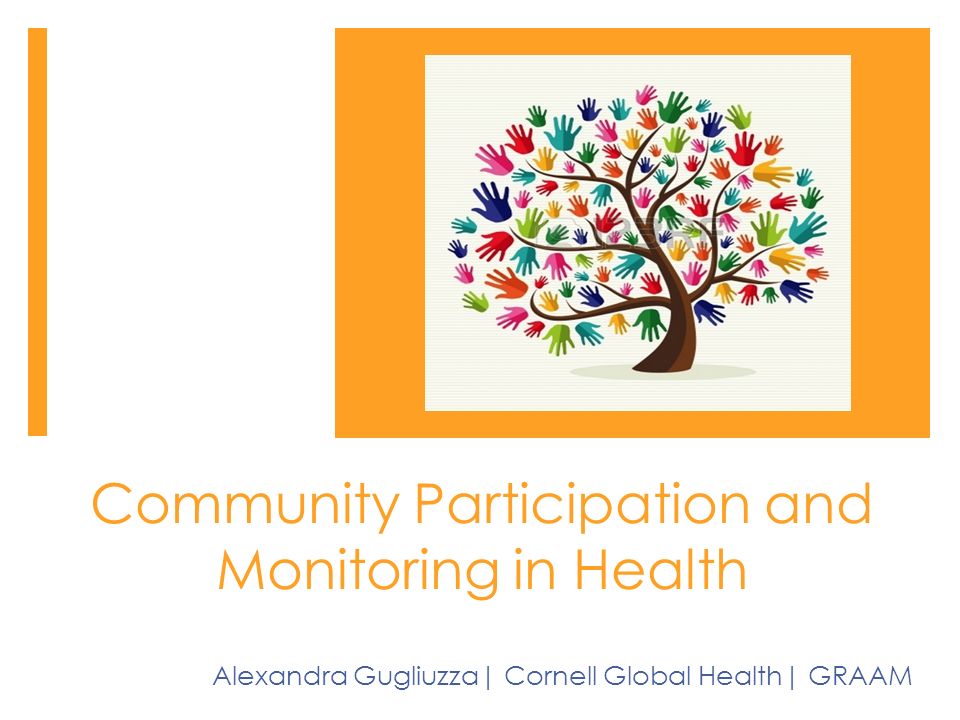 Community Participation and Monitoring in Health

Alexandra Gugliuzza | Cornell Global Health | GRAAM